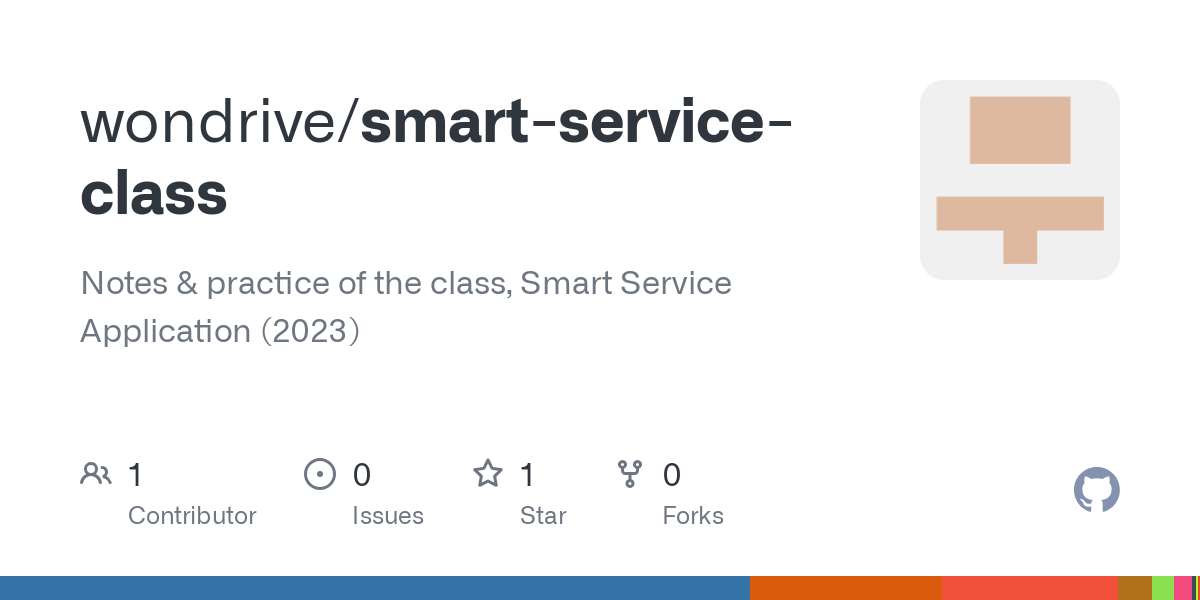 wondrive/smart-service-class

Notes & practice of the class, Smart Service Application (2023)

1 Contributor

0 Issues

1 Star

0 Forks